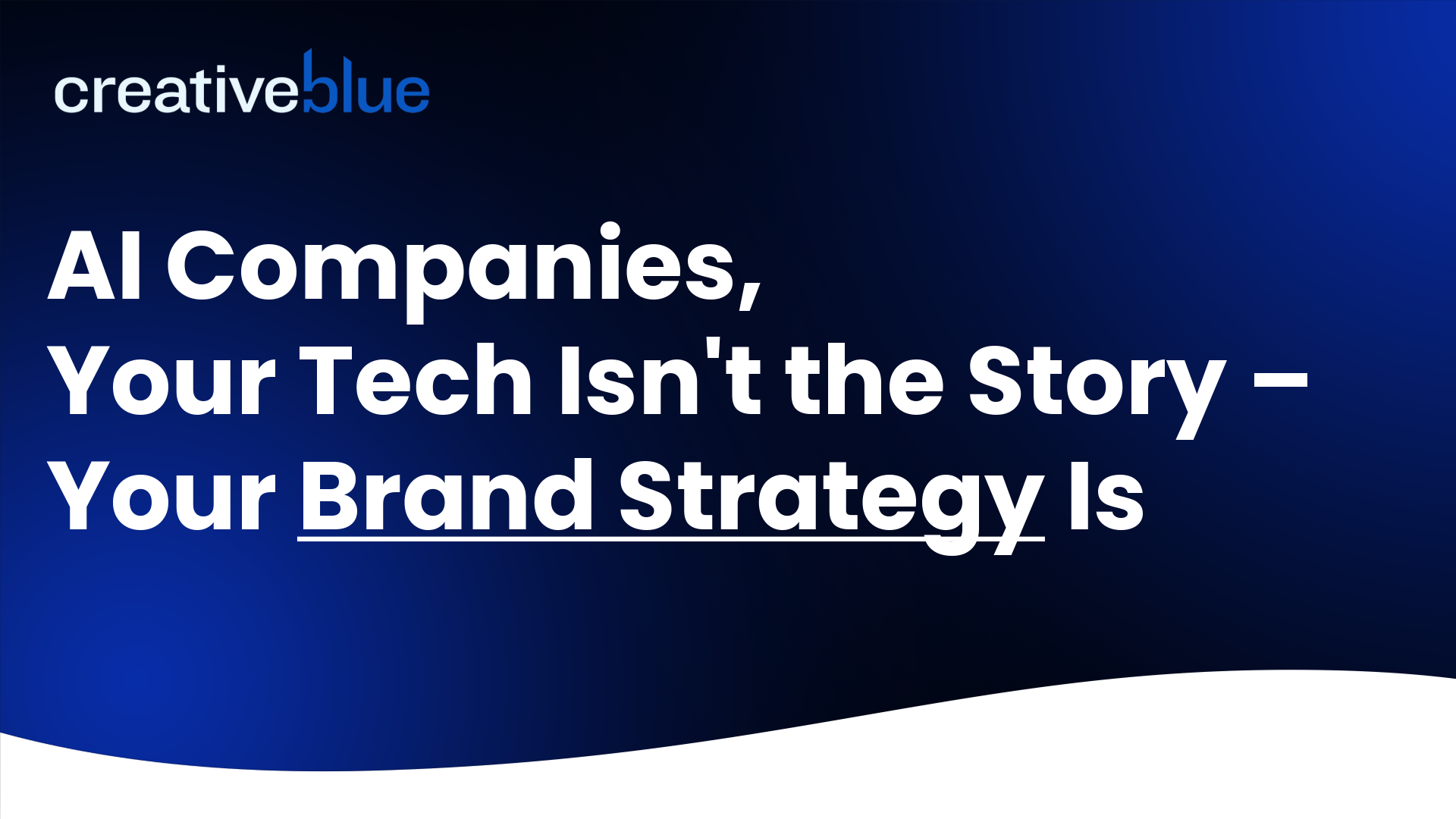 creativeblue

AI Companies, Your Tech Isn't the Story – Your Brand Strategy Is